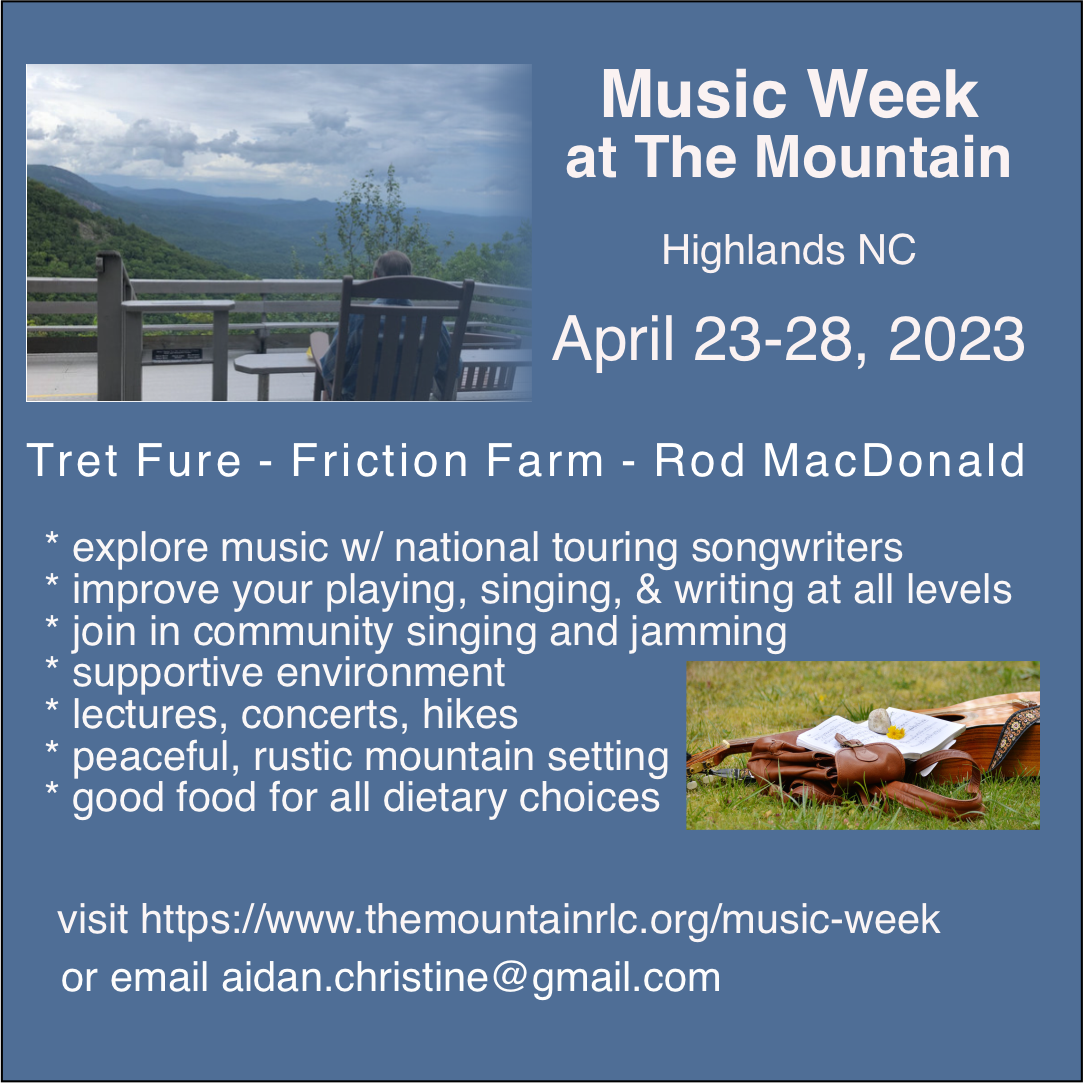 Music Week at The Mountain

Highlands NC

April 23-28, 2023

Tret Fure - Friction Farm - Rod MacDonald

* explore music w/ national touring songwriters
* improve your playing, singing, & writing at all levels
* join in community singing and jamming
* supportive environment
* lectures, concerts, hikes
* peaceful, rustic mountain setting
* good food for all dietary choices

visit https://www.themountainrlc.org/music-week
or email aidan.christine@gmail.com